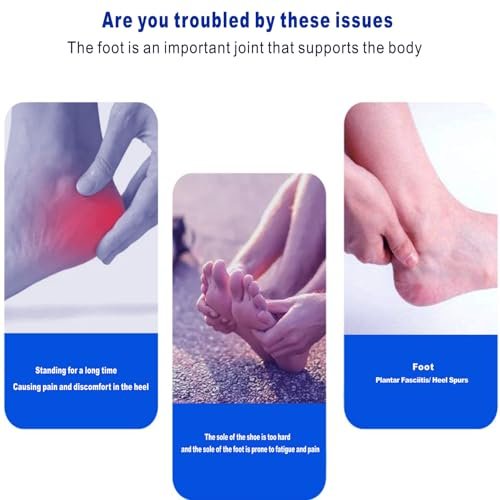 Are you troubled by these issues
The foot is an important joint that supports the body

Standing for a long time
Causing pain and discomfort in the heel

The sole of the shoe is too hard
and the sole of the foot is prone to fatigue and pain

Foot
Plantar Fasciitis/ Heel Spurs